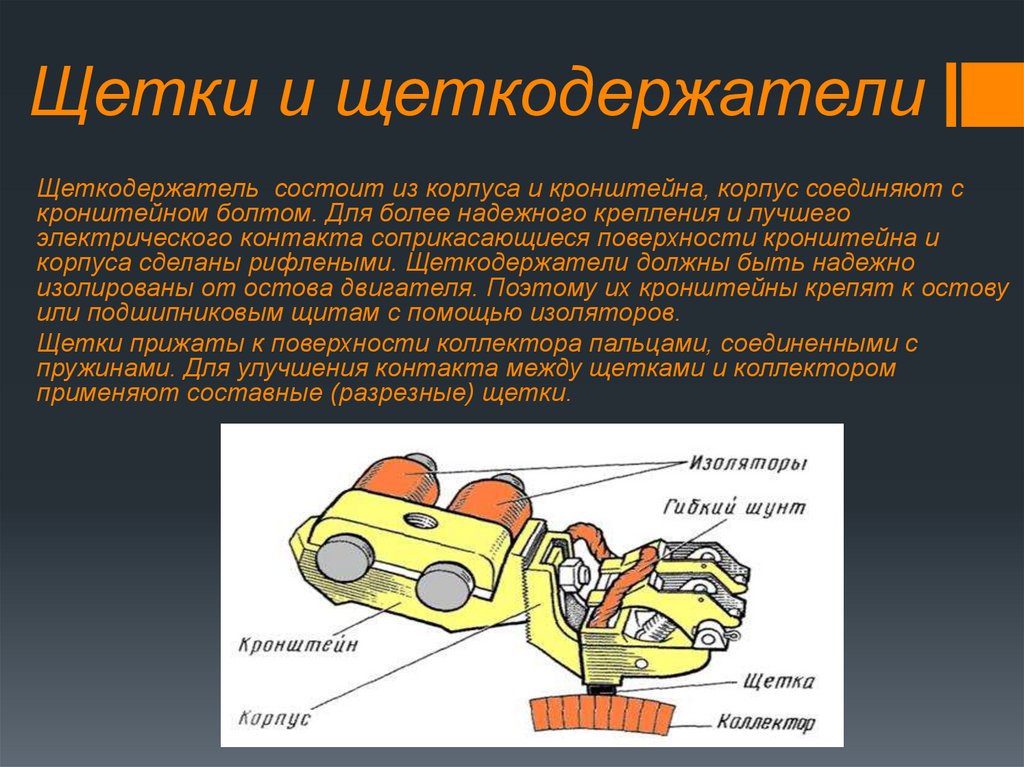 Щетки и щеткодержатели

Щеткодержатель состоит из корпуса и кронштейна, корпус соединяют с кронштейном болтом. Для более надежного крепления и лучшего электрического контакта соприкасающиеся поверхности кронштейна и корпуса сделаны рифлеными. Щеткодержатели должны быть надежно изолированы от остова двигателя. Поэтому их кронштейны крепят к остову или подшипниковым щитам с помощью изоляторов.

Щетки прижаты к поверхности коллектора пальцами, соединенными с пружинами. Для улучшения контакта между щетками и коллектором применяют составные (разрезные) щетки.

Изоляторы
Гибкий шунт
Кронштейн
Щетка
Корпус
Коллектор